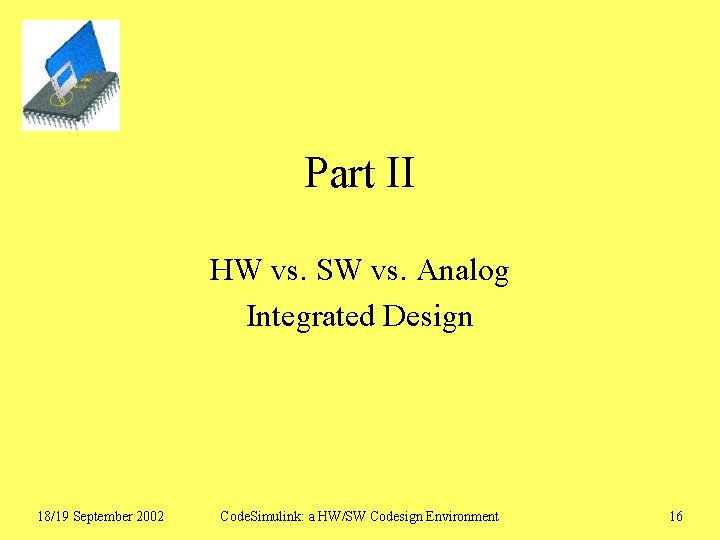 Part II

HW vs. SW vs. Analog
Integrated Design

18/19 September 2002

CodeSimulink: a HW/SW Codesign Environment

16